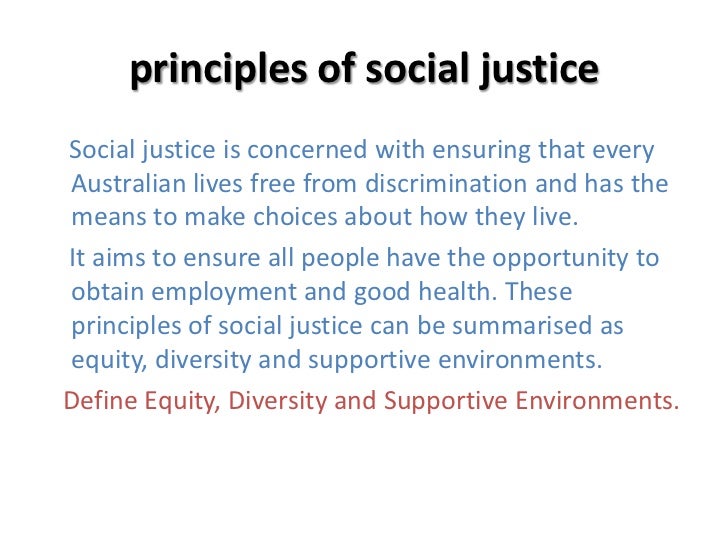 principles of social justice

Social justice is concerned with ensuring that every Australian lives free from discrimination and has the means to make choices about how they live.

It aims to ensure all people have the opportunity to obtain employment and good health. These principles of social justice can be summarised as equity, diversity and supportive environments.

Define Equity, Diversity and Supportive Environments.